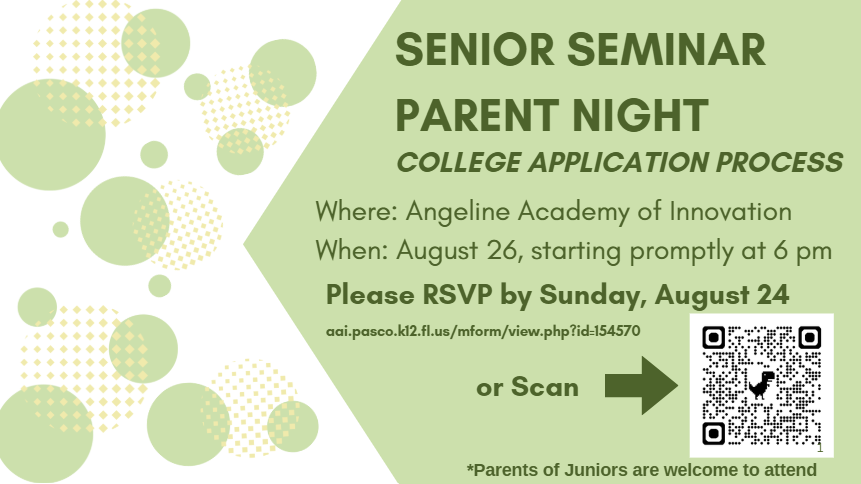 SENIOR SEMINAR
PARENT NIGHT
COLLEGE APPLICATION PROCESS

Where: Angeline Academy of Innovation
When: August 26, starting promptly at 6 pm

Please RSVP by Sunday, August 24

aai.pasco.k12.fl.us/mform/view.php?id=154570

or Scan

1

*Parents of Juniors are welcome to attend